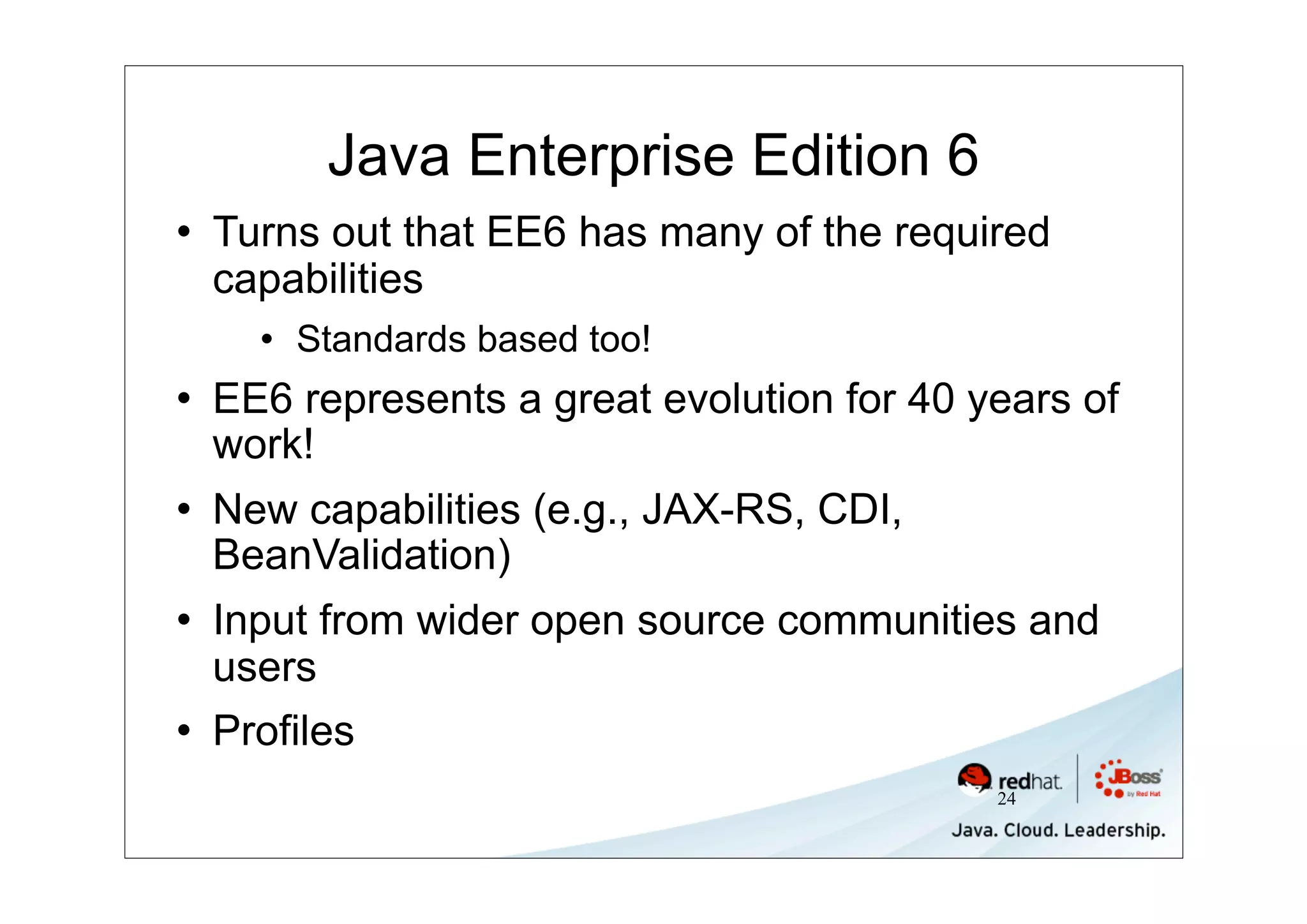 Java Enterprise Edition 6

• Turns out that EE6 has many of the required capabilities
  • Standards based too!
• EE6 represents a great evolution for 40 years of work!
• New capabilities (e.g., JAX-RS, CDI, BeanValidation)
• Input from wider open source communities and users
• Profiles

redhat.
24
JBoss
by Red Hat
Java. Cloud. Leadership.